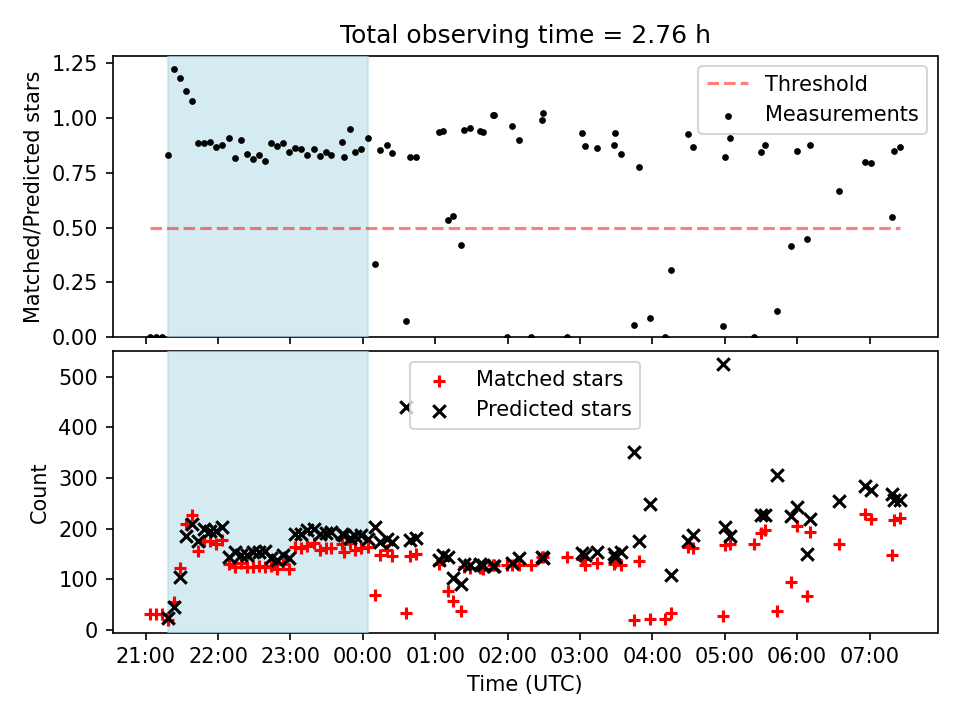 Total observing time = 2.76 h

Matched/Predicted stars

1.25
1.00
0.75
0.50
0.25
0.00

Threshold
Measurements

Count

500
400
300
200
100
0

Matched stars
Predicted stars

21:00 22:00 23:00 00:00 01:00 02:00 03:00 04:00 05:00 06:00 07:00

Time (UTC)